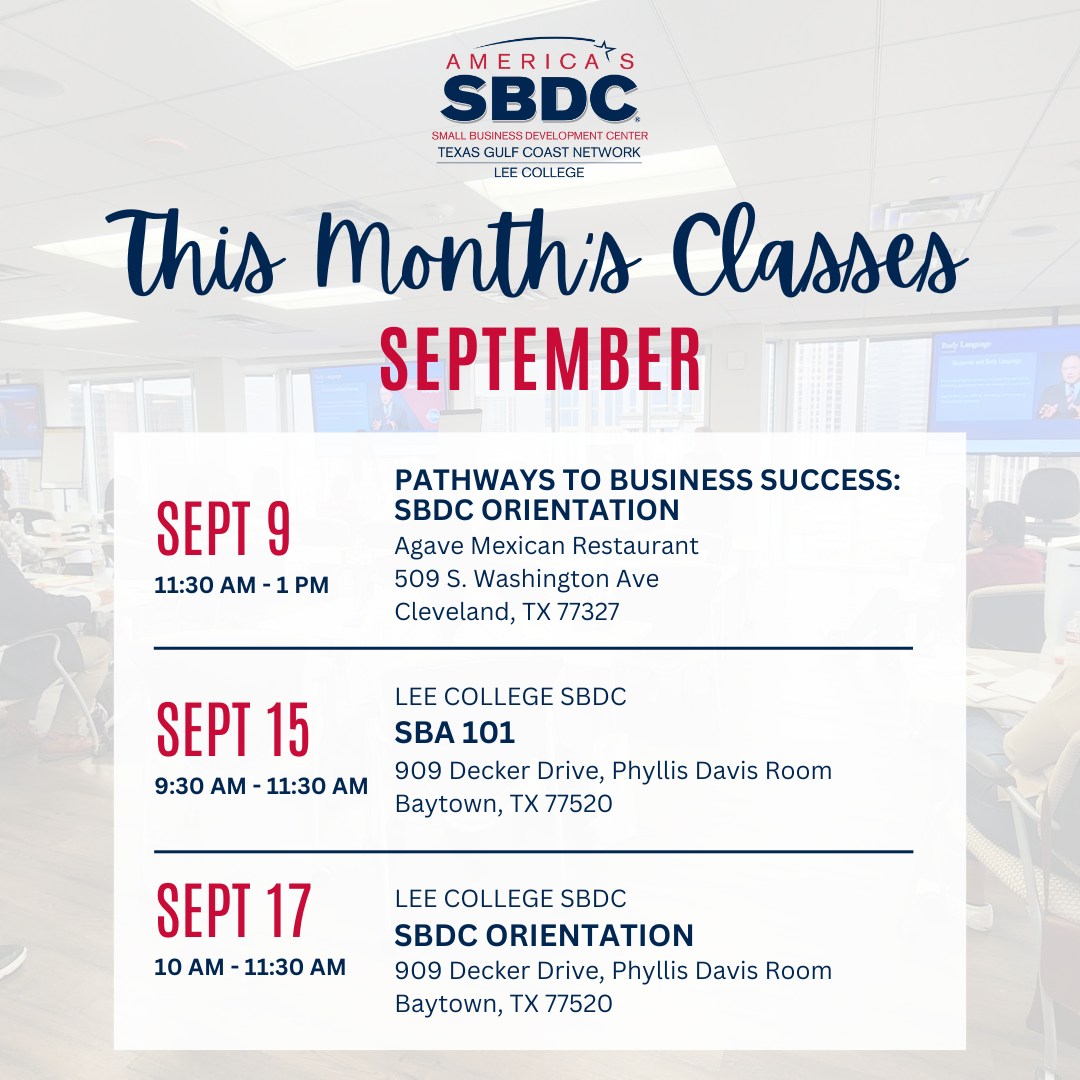 AMERICA'S
SBDC
SMALL BUSINESS DEVELOPMENT CENTER
TEXAS GULF COAST NETWORK
LEE COLLEGE

This Month's Classes

SEPTEMBER

SEPT 9
11:30 AM - 1 PM

PATHWAYS TO BUSINESS SUCCESS: SBDC ORIENTATION
Agave Mexican Restaurant
509 S. Washington Ave
Cleveland, TX 77327

SEPT 15
9:30 AM - 11:30 AM

LEE COLLEGE SBDC
SBA 101
909 Decker Drive, Phyllis Davis Room
Baytown, TX 77520

SEPT 17
10 AM - 11:30 AM

LEE COLLEGE SBDC
SBDC ORIENTATION
909 Decker Drive, Phyllis Davis Room
Baytown, TX 77520